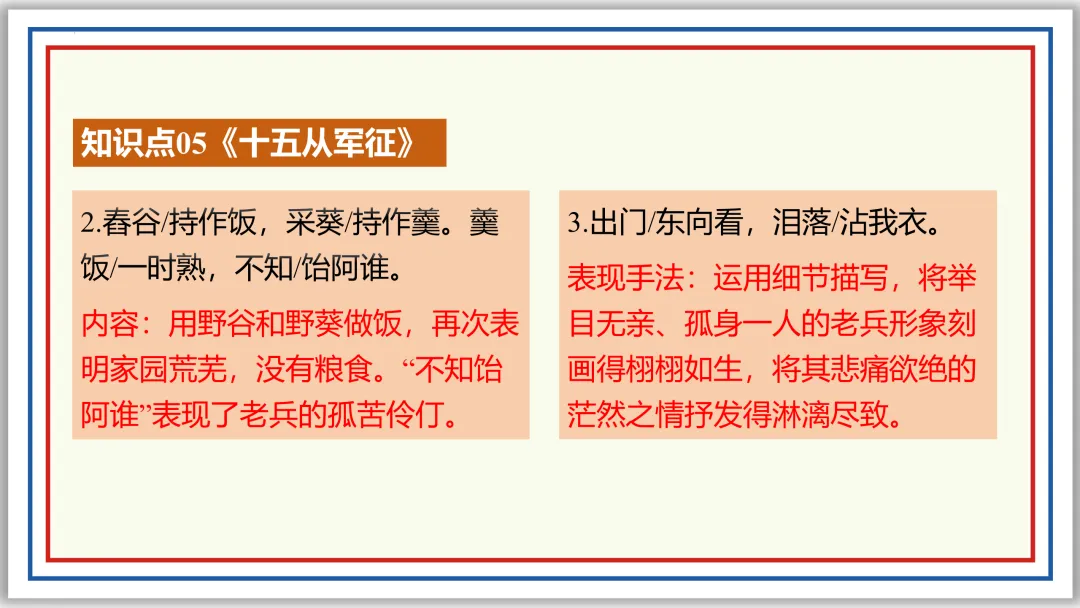 知识点05《十五从军征》

2.舂谷/持作饭，采葵/持作羹。羹饭/一时熟，不知/饴阿谁。

内容：用野谷和野葵做饭，再次表明家园荒芜，没有粮食。“不知饴阿谁”表现了老兵的孤苦伶仃。

3.出门/东向看，泪落/沾我衣。

表现手法：运用细节描写，将举目无亲、孤身一人的老兵形象刻画得栩栩如生，将其悲痛欲绝的茫然之情抒发得淋漓尽致。